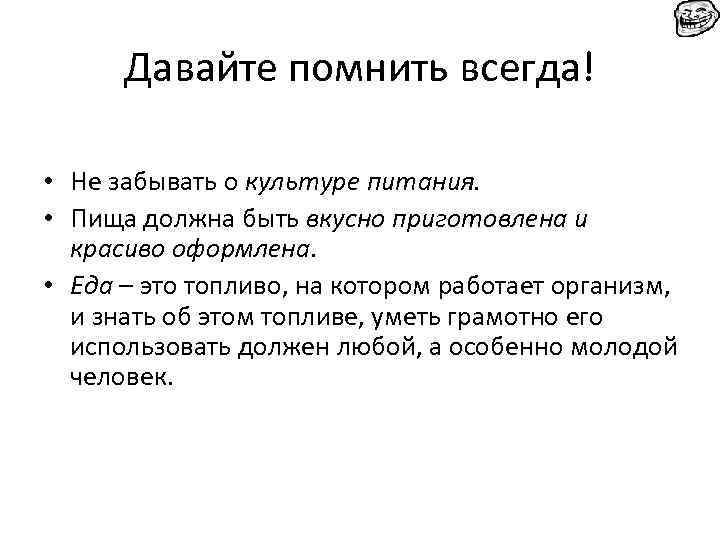 Давайте помнить всегда!

• Не забывать о культуре питания.
• Пища должна быть вкусно приготовлена и красиво оформлена.
• Еда – это топливо, на котором работает организм, и знать об этом топливе, уметь грамотно его использовать должен любой, а особенно молодой человек.